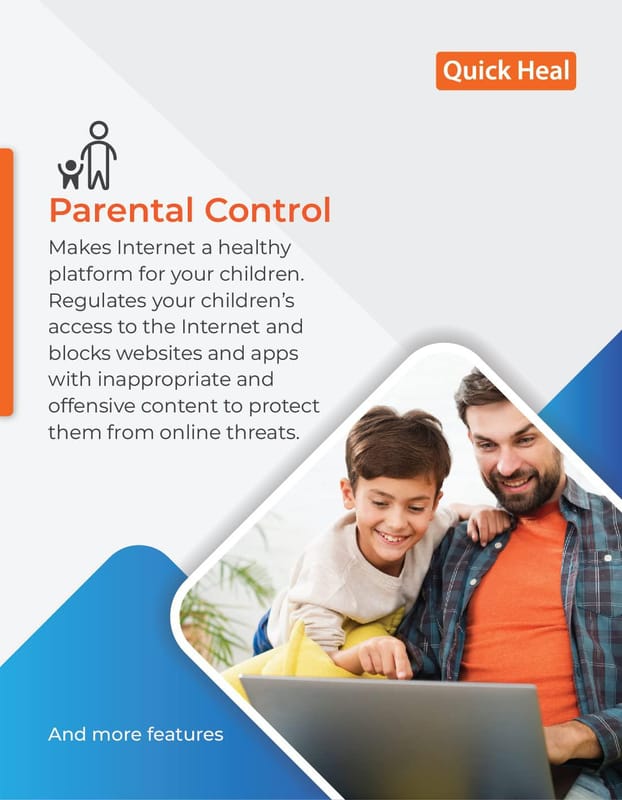 Quick Heal

Parental Control

Makes Internet a healthy platform for your children. Regulates your children's access to the Internet and blocks websites and apps with inappropriate and offensive content to protect them from online threats.

And more features